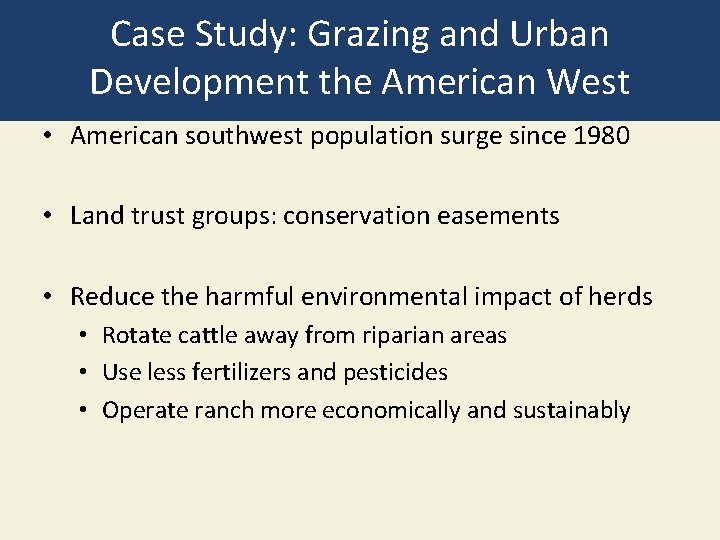 Case Study: Grazing and Urban Development the American West

• American southwest population surge since 1980

• Land trust groups: conservation easements

• Reduce the harmful environmental impact of herds
  • Rotate cattle away from riparian areas
  • Use less fertilizers and pesticides
  • Operate ranch more economically and sustainably